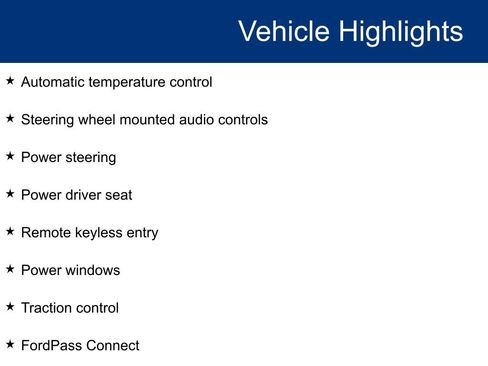 Vehicle Highlights

★ Automatic temperature control

★ Steering wheel mounted audio controls

★ Power steering

★ Power driver seat

★ Remote keyless entry

★ Power windows

★ Traction control

★ FordPass Connect